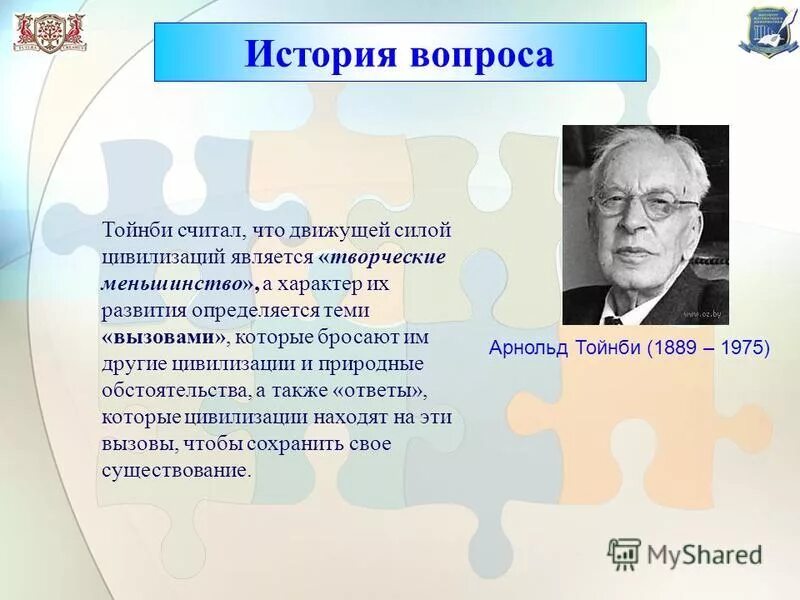 История вопроса

Тойнби считал, что движущей силой цивилизаций является «творческие меньшинство», а характер их развития определяется теми «вызовами», которые бросают им другие цивилизации и природные обстоятельства, а также «ответы», которые цивилизации находят на эти вызовы, чтобы сохранить свое существование.

www.oz.by

Арнольд Тойнби (1889 – 1975)

MyShared